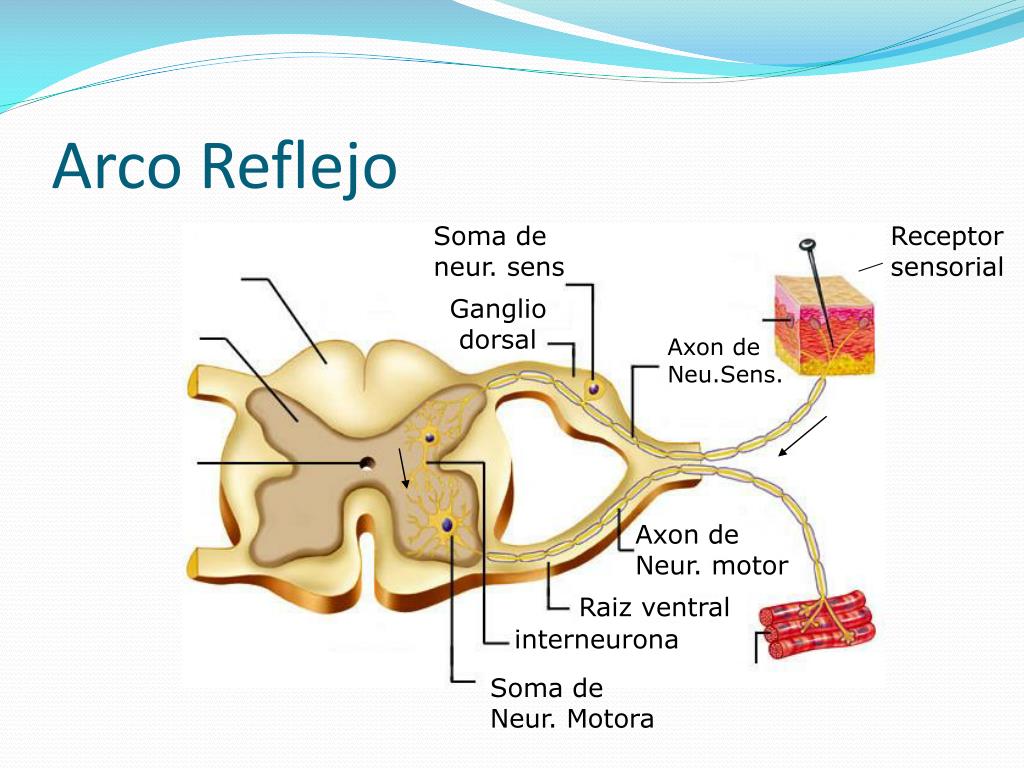 Arco Reflejo

Soma de neur. sens

Receptor sensorial

Ganglio dorsal

Axon de Neu.Sens.

Axon de Neur. motor

Raiz ventral

interneurona

Soma de Neur. Motora